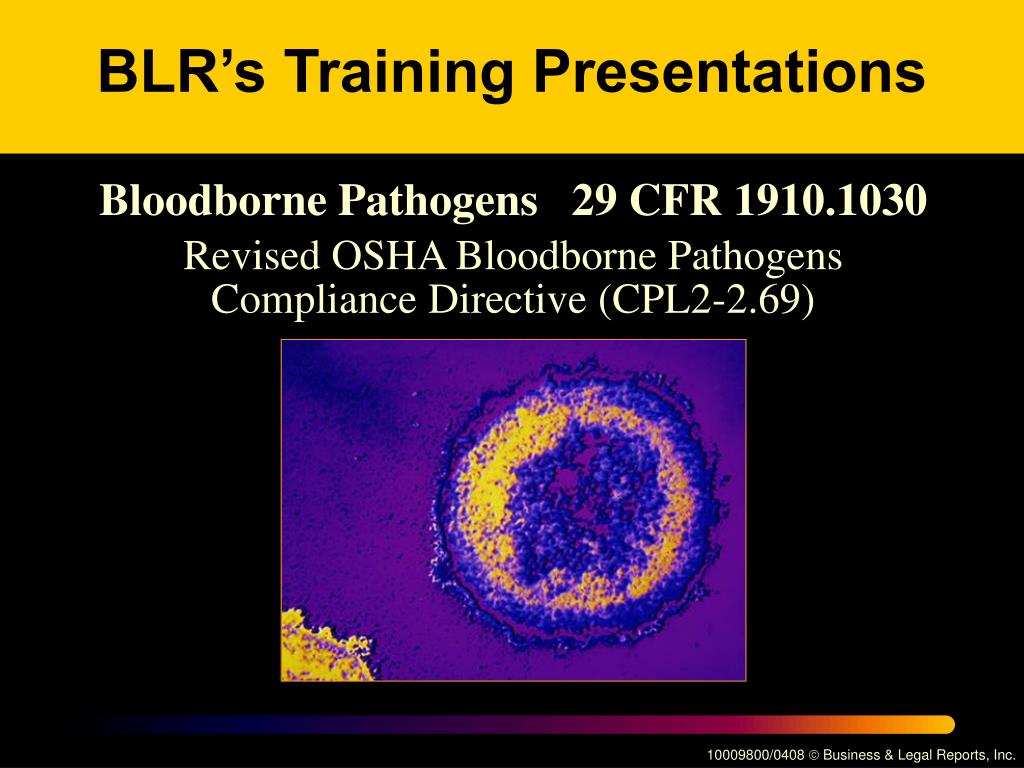 BLR's Training Presentations

Bloodborne Pathogens 29 CFR 1910.1030

Revised OSHA Bloodborne Pathogens Compliance Directive (CPL2-2.69)

10009800/0408 © Business & Legal Reports, Inc.